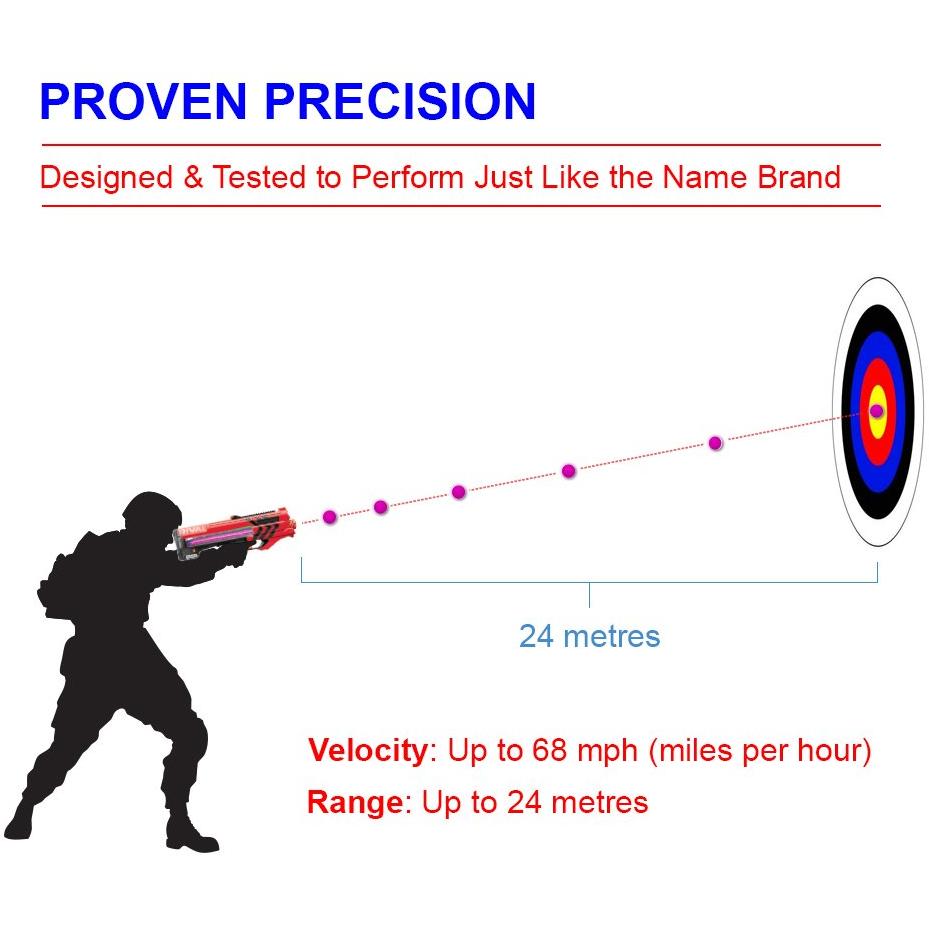 PROVEN PRECISION

Designed & Tested to Perform Just Like the Name Brand

24 metres

Velocity: Up to 68 mph (miles per hour)

Range: Up to 24 metres